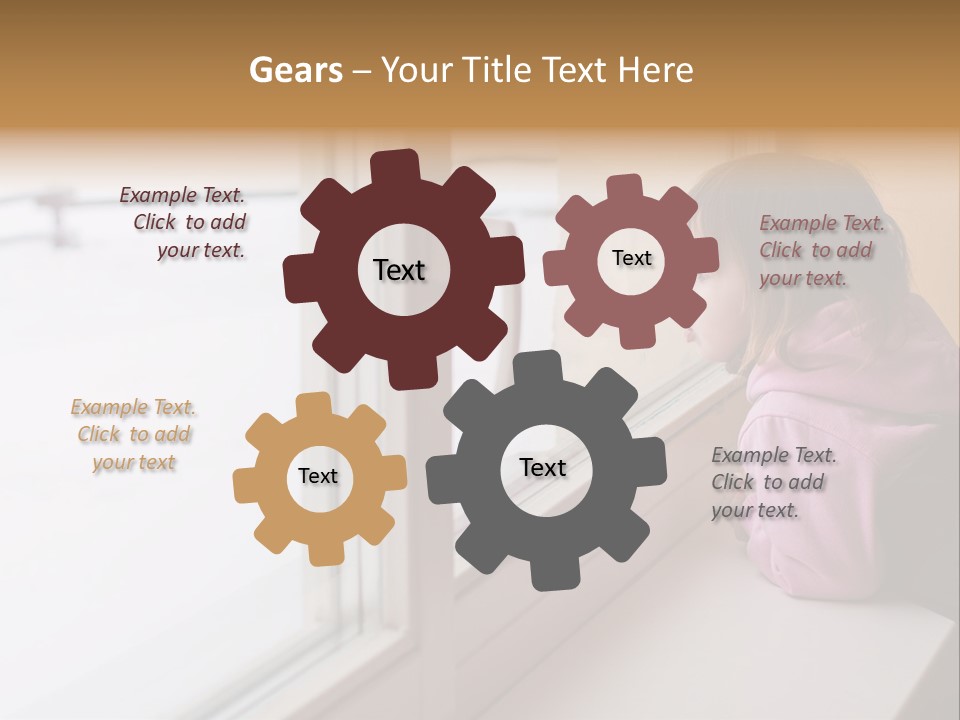 Gears – Your Title Text Here

Example Text. Click to add your text.

Text

Text

Example Text. Click to add your text.

Example Text. Click to add your text

Text

Text

Example Text. Click to add your text.